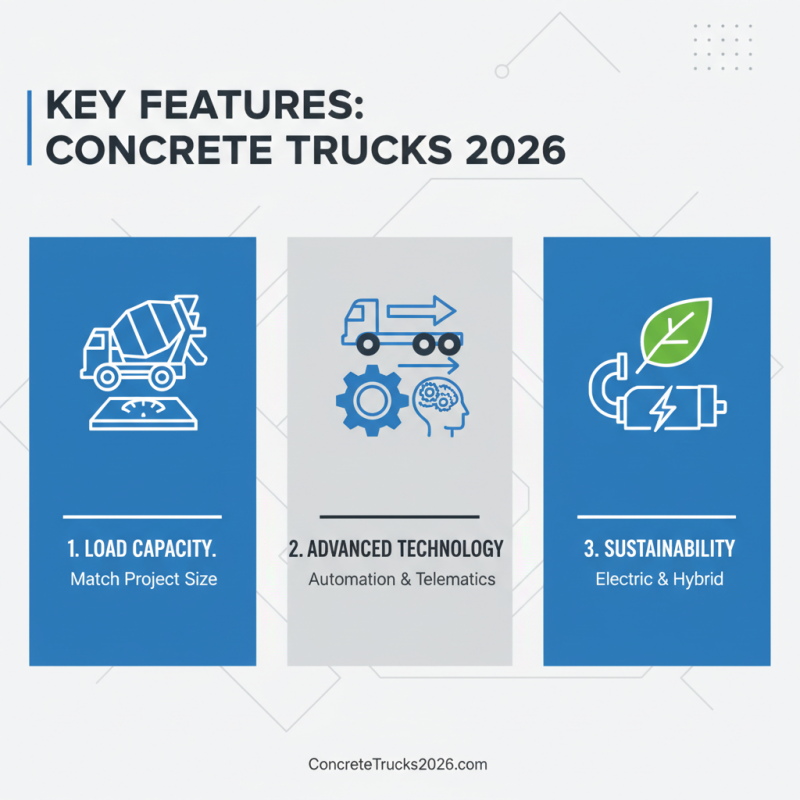 KEY FEATURES:
CONCRETE TRUCKS 2026

1. LOAD CAPACITY.
Match Project Size

2. ADVANCED TECHNOLOGY
Automation & Telematics

3. SUSTAINABILITY
Electric & Hybrid

ConcreteTrucks2026.com